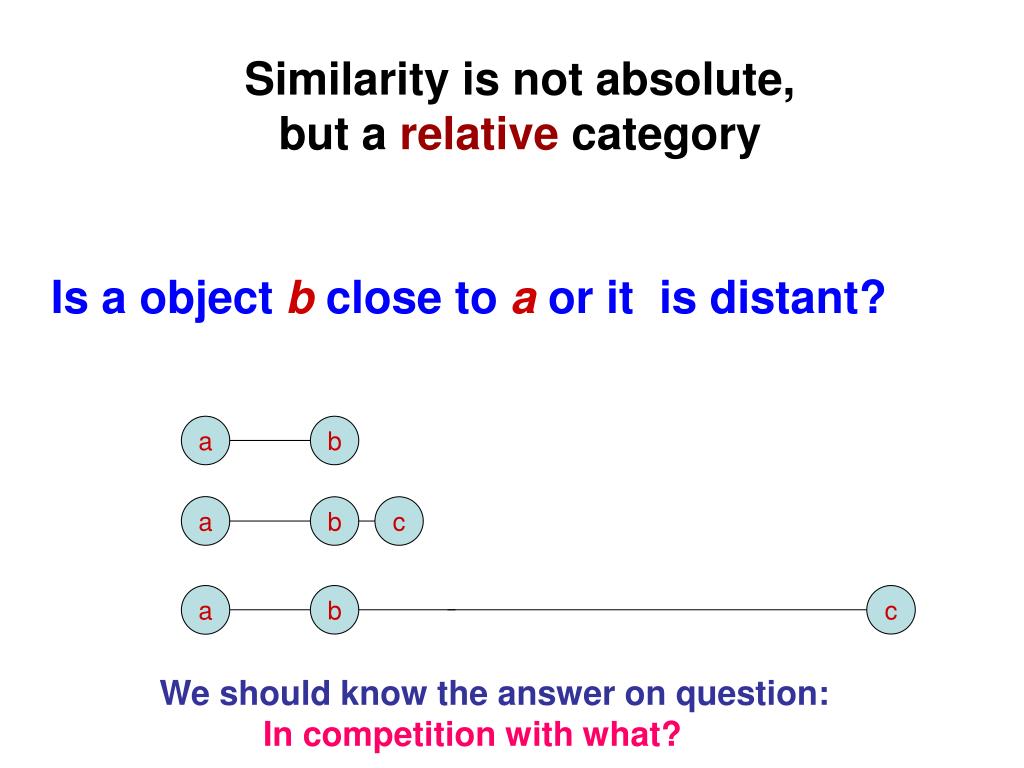 Similarity is not absolute,
but a relative category

Is a object b close to a or it is distant?

a b

a b c

a b c

We should know the answer on question:
In competition with what?